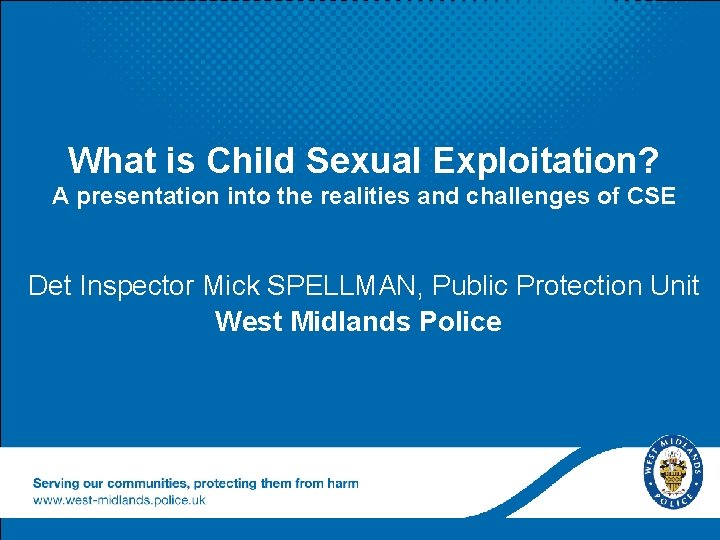 What is Child Sexual Exploitation?
A presentation into the realities and challenges of CSE

Det Inspector Mick SPELLMAN, Public Protection Unit
West Midlands Police

Serving our communities, protecting them from harm
www.west-midlands.police.uk

WEST MIDLANDS POLICE